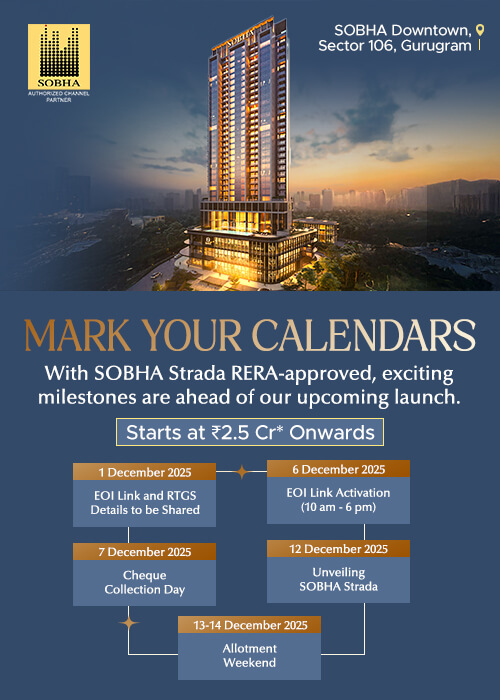 SOBHA
AUTHORIZED CHANNEL PARTNER

SOBHA Downtown,
Sector 106, Gurugram

MARK YOUR CALENDARS

With SOBHA Strada RERA-approved, exciting milestones are ahead of our upcoming launch.

Starts at ₹2.5 Cr* Onwards

1 December 2025
EOI Link and RTGS Details to be Shared

6 December 2025
EOI Link Activation (10 am - 6 pm)

7 December 2025
Cheque Collection Day

12 December 2025
Unveiling SOBHA Strada

13-14 December 2025
Allotment Weekend